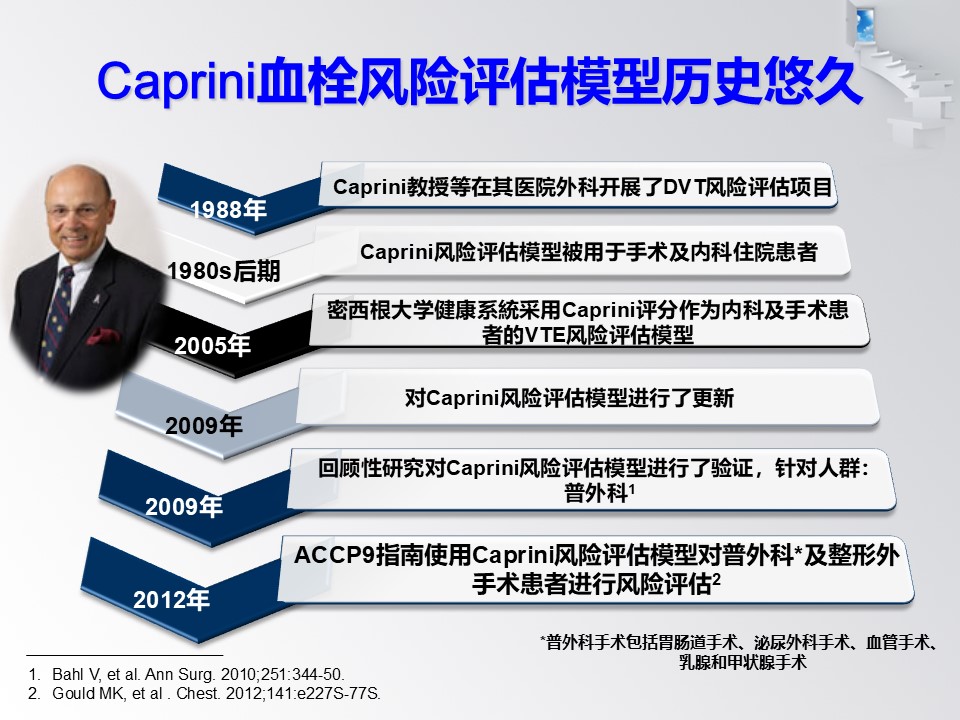 Caprini血栓风险评估模型历史悠久

1988年
Caprini教授等在其医院外科开展了DVT风险评估项目

1980s后期
Caprini风险评估模型被用于手术及内科住院患者

2005年
密西根大学健康系统采用Caprini评分作为内科及手术患者的VTE风险评估模型

2009年
对Caprini风险评估模型进行了更新

2009年
回顾性研究对Caprini风险评估模型进行了验证，针对人群：普外科$^1$

2012年
ACCP9指南使用Caprini风险评估模型对普外科*及整形外手术患者进行风险评估$^2$

*普外科手术包括胃肠道手术、泌尿外科手术、血管手术、乳腺和甲状腺手术

1. Bahl V, et al. Ann Surg. 2010;251:344-50.
2. Gould MK, et al . Chest. 2012;141:e227S-77S.